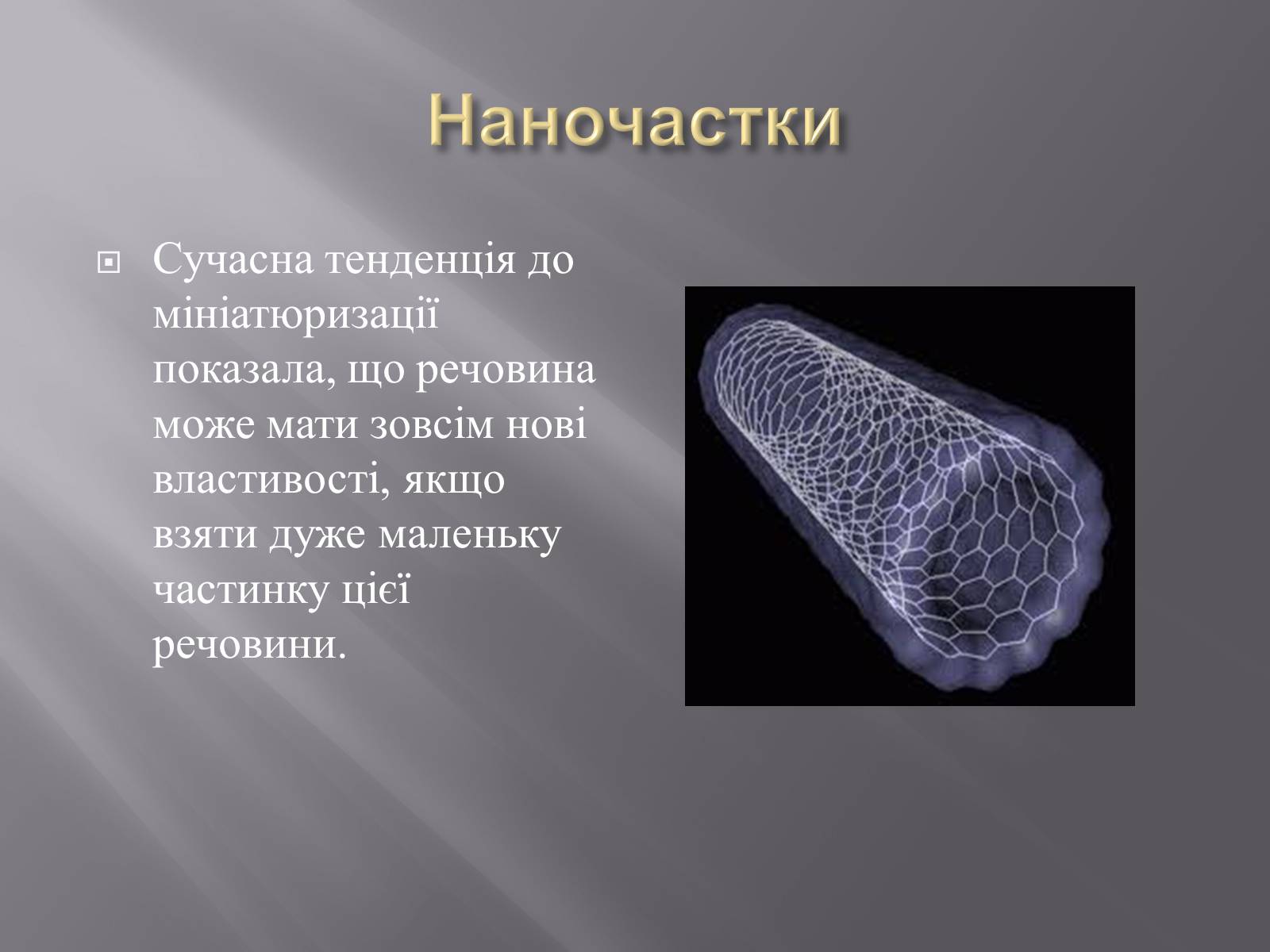 Наночастки

Сучасна тенденція до мініатюризації показала, що речовина може мати зовсім нові властивості, якщо взяти дуже маленьку частинку цієї речовини.